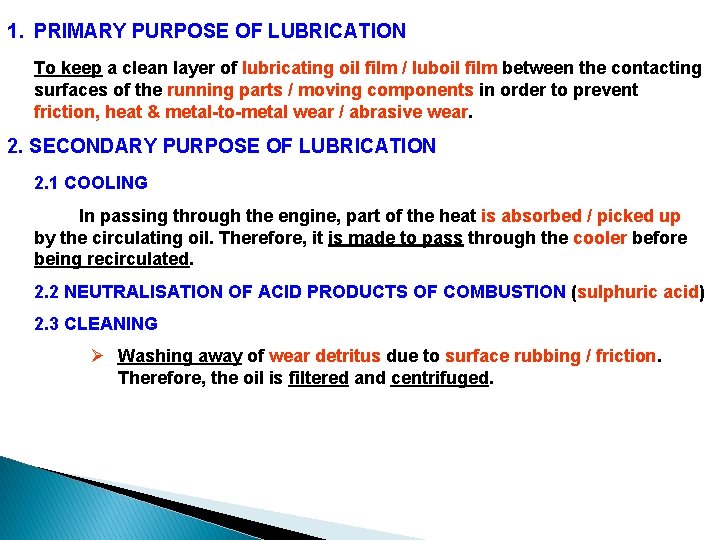 1. PRIMARY PURPOSE OF LUBRICATION

To keep a clean layer of lubricating oil film / luboil film between the contacting surfaces of the running parts / moving components in order to prevent friction, heat & metal-to-metal wear / abrasive wear.

2. SECONDARY PURPOSE OF LUBRICATION

2.1 COOLING

In passing through the engine, part of the heat is absorbed / picked up by the circulating oil. Therefore, it is made to pass through the cooler before being recirculated.

2.2 NEUTRALISATION OF ACID PRODUCTS OF COMBUSTION (sulphuric acid)

2.3 CLEANING

➢ Washing away of wear detritus due to surface rubbing / friction. Therefore, the oil is filtered and centrifuged.